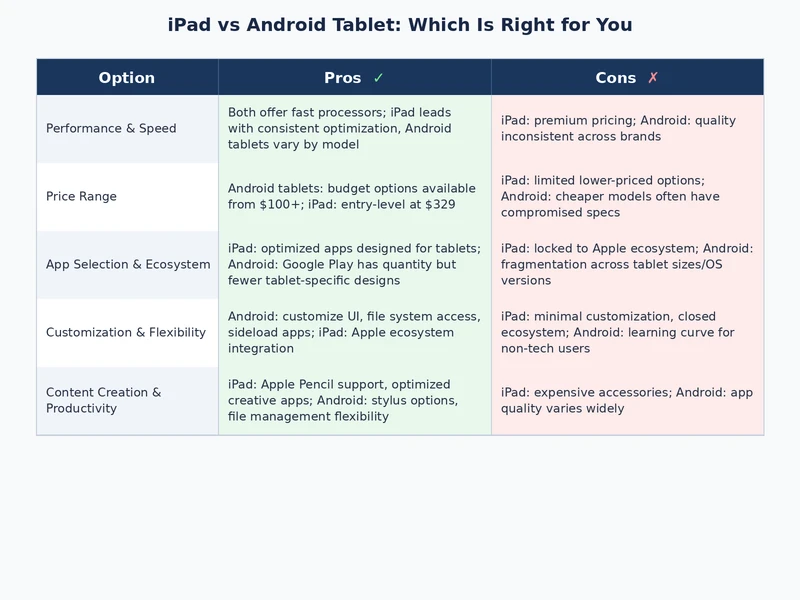 iPad vs Android Tablet: Which Is Right for You

| Option | Pros ✓ | Cons ✗ |
|---|---|---|
| Performance & Speed | Both offer fast processors; iPad leads with consistent optimization, Android tablets vary by model | iPad: premium pricing; Android: quality inconsistent across brands |
| Price Range | Android tablets: budget options available from \$100+; iPad: entry-level at \$329 | iPad: limited lower-priced options; Android: cheaper models often have compromised specs |
| App Selection & Ecosystem | iPad: optimized apps designed for tablets; Android: Google Play has quantity but fewer tablet-specific designs | iPad: locked to Apple ecosystem; Android: fragmentation across tablet sizes/OS versions |
| Customization & Flexibility | Android: customize UI, file system access, sideload apps; iPad: Apple ecosystem integration | iPad: minimal customization, closed ecosystem; Android: learning curve for non-tech users |
| Content Creation & Productivity | iPad: Apple Pencil support, optimized creative apps; Android: stylus options, file management flexibility | iPad: expensive accessories; Android: app quality varies widely |